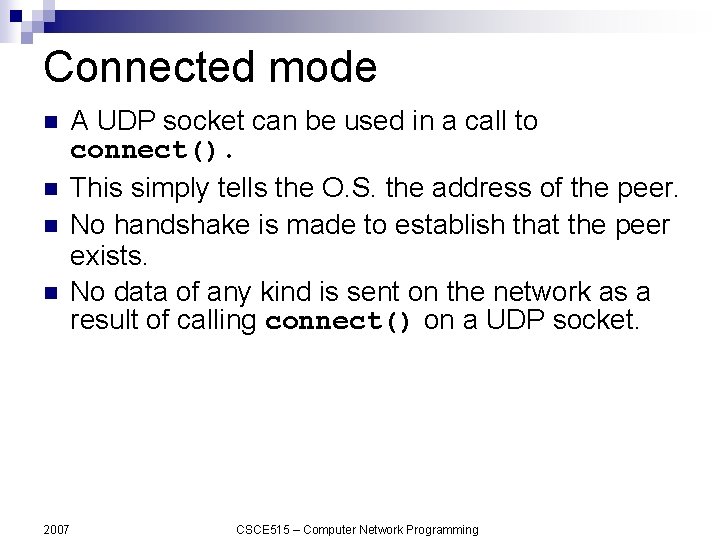 Connected mode

- A UDP socket can be used in a call to connect().
- This simply tells the O.S. the address of the peer.
- No handshake is made to establish that the peer exists.
- No data of any kind is sent on the network as a result of calling connect() on a UDP socket.

2007

CSCE515 – Computer Network Programming